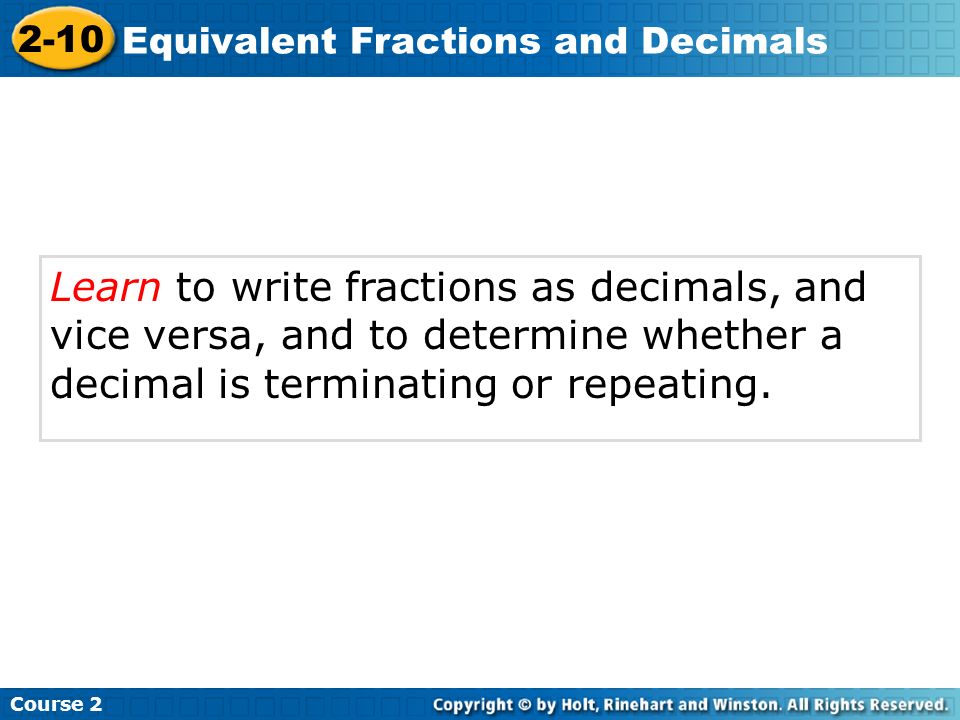 2-10 Equivalent Fractions and Decimals

Learn to write fractions as decimals, and vice versa, and to determine whether a decimal is terminating or repeating.

Course 2

Copyright © by Holt, Rinehart and Winston. All Rights Reserved.